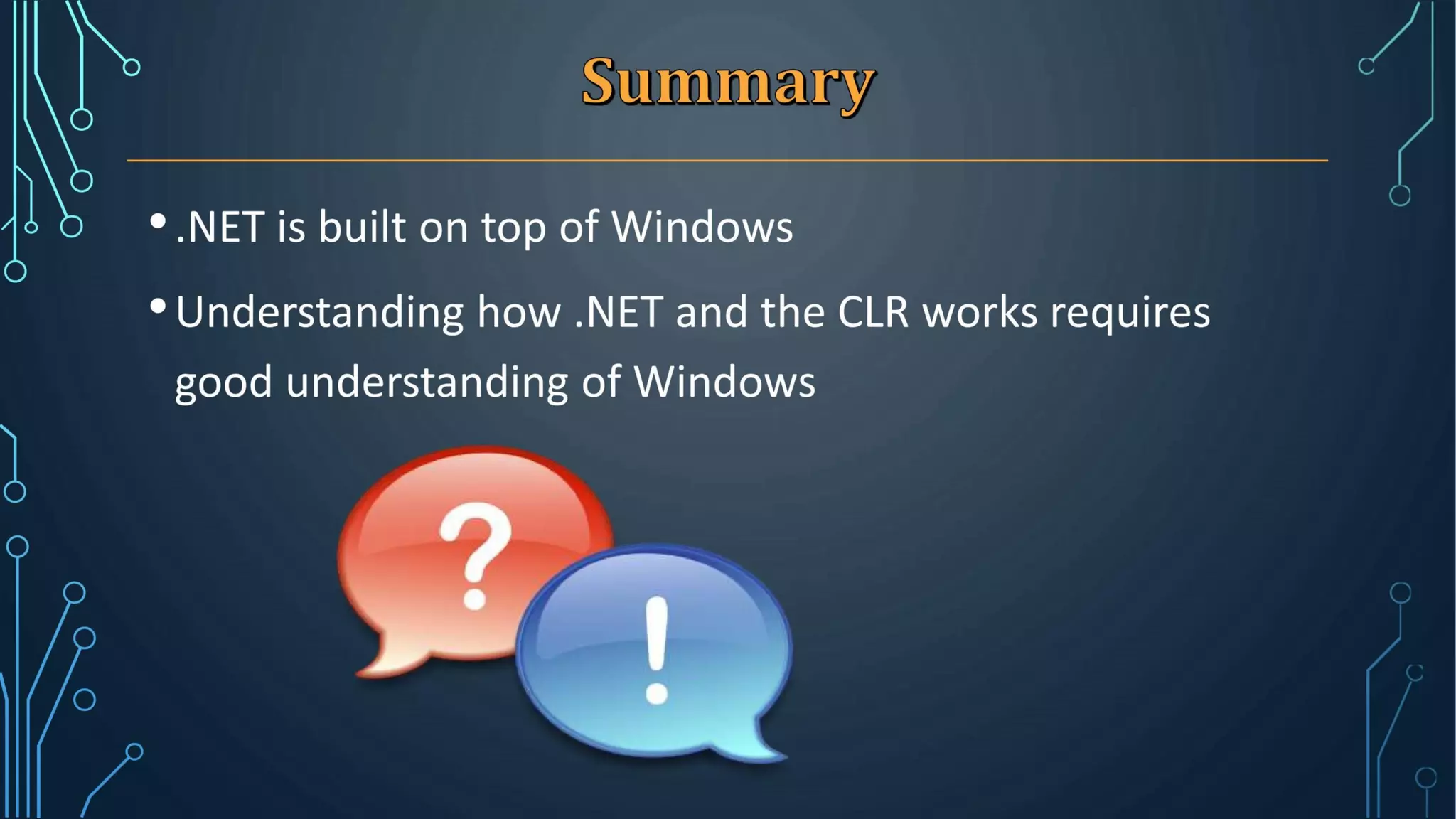 Summary

• .NET is built on top of Windows

• Understanding how .NET and the CLR works requires good understanding of Windows

?

!